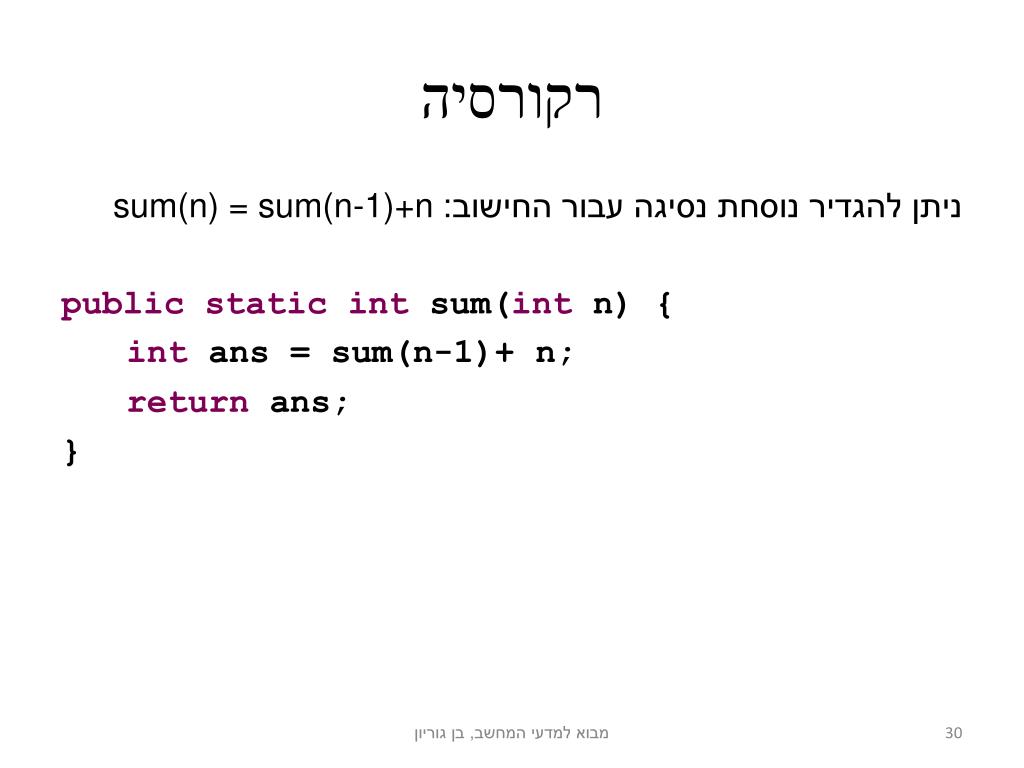 רקורסיה

ניתן להגדיר נוסחת נסיגה עבור החישוב: sum(n) = sum(n-1)+n

public static int sum(int n) {
    int ans = sum(n-1)+ n;
    return ans;
}

מבוא למדעי המחשב, בן גוריון

30